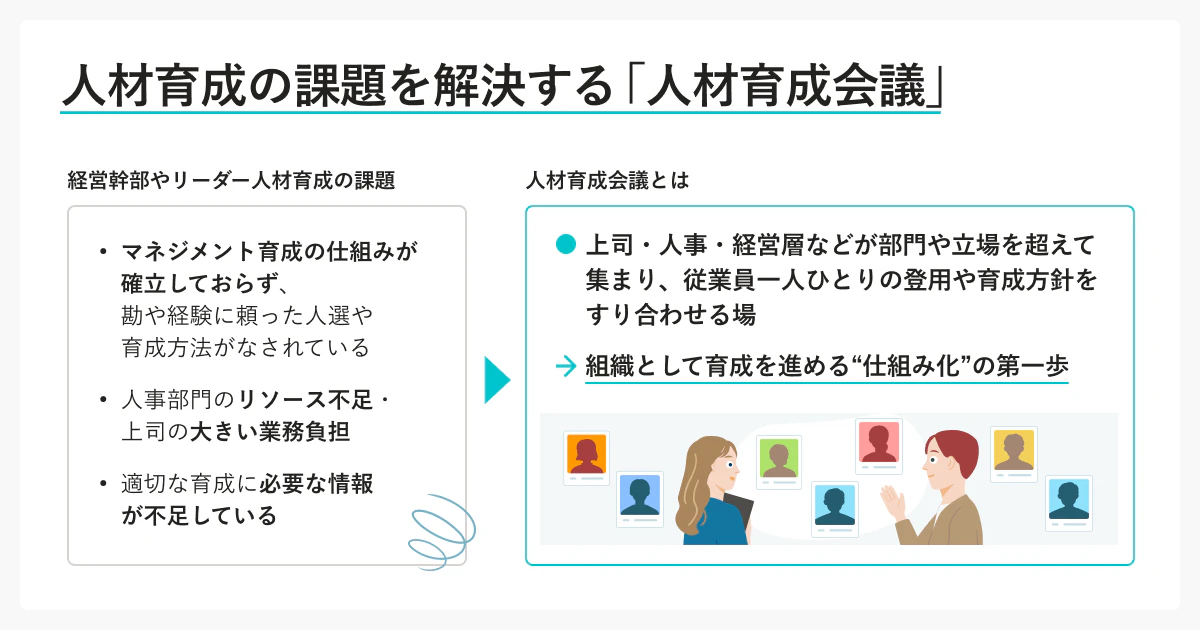 人材育成の課題を解決する「人材育成会議」

経営幹部やリーダー人材育成の課題

• マネジメント育成の仕組みが確立しておらず、勘や経験に頼った人選や育成方法がなされている

• 人事部門のリソース不足・上司の大きい業務負担

• 適切な育成に必要な情報が不足している

人材育成会議とは

● 上司・人事・経営層などが部門や立場を超えて集まり、従業員一人ひとりの登用や育成方針をすり合わせる場

→ 組織として育成を進める“仕組み化”の第一歩